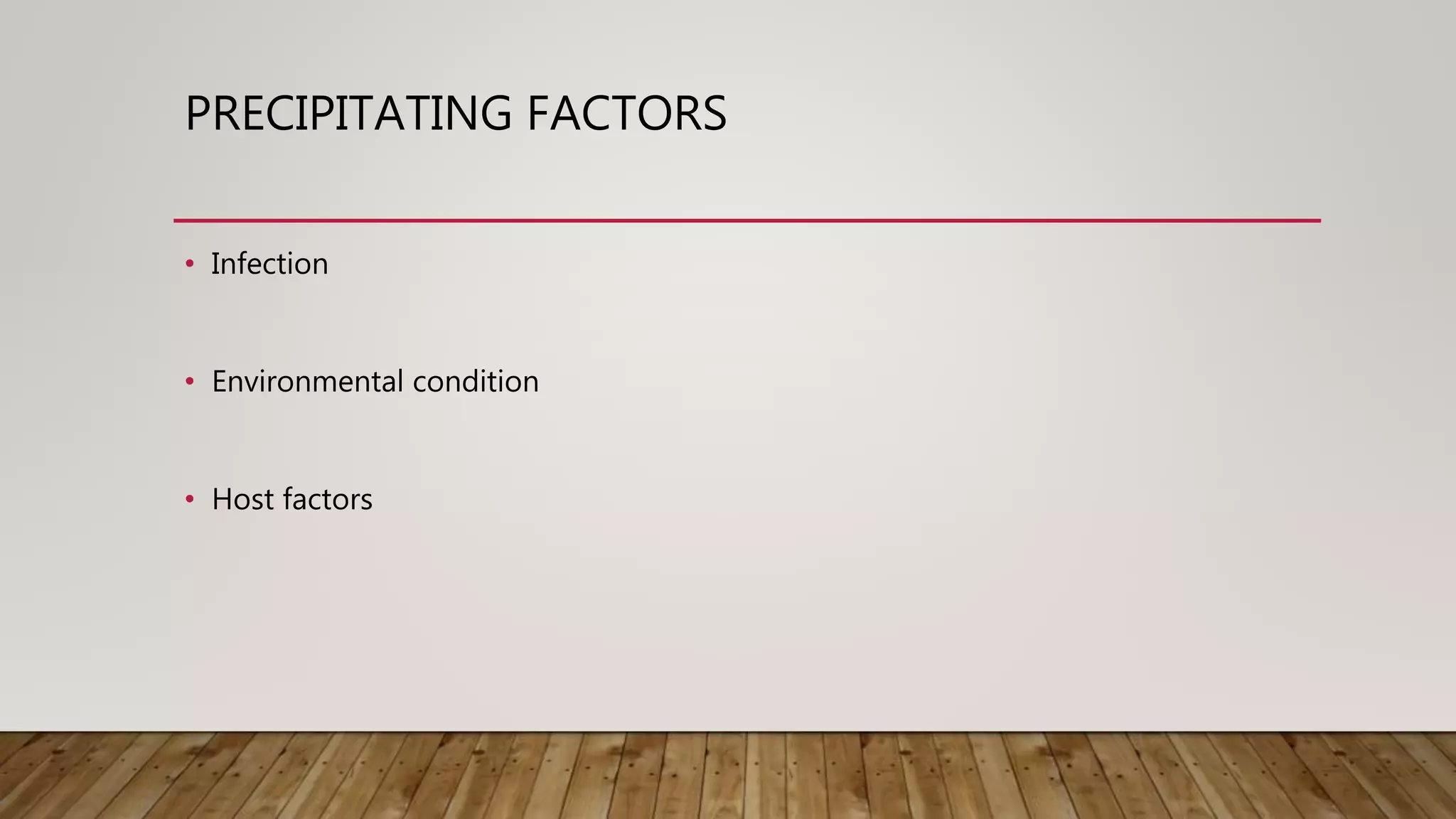 PRECIPITATING FACTORS

• Infection

• Environmental condition

• Host factors